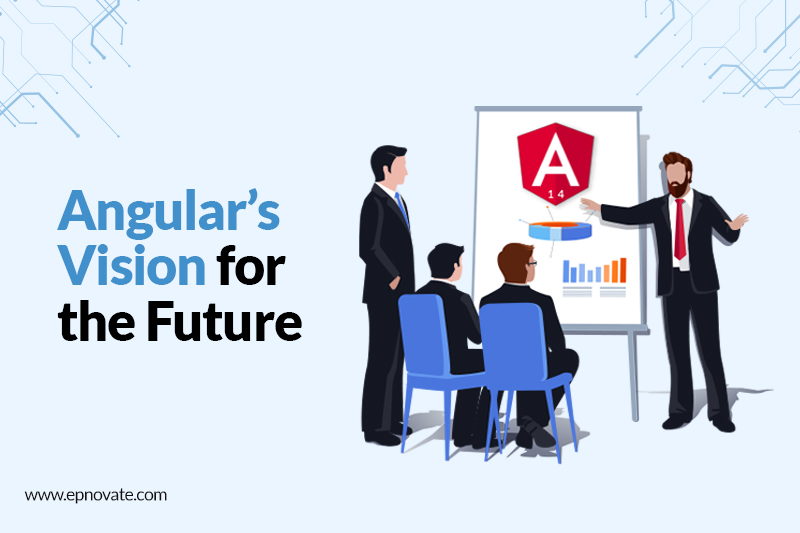 Angular's Vision for the Future

A
14

www.epnovate.com